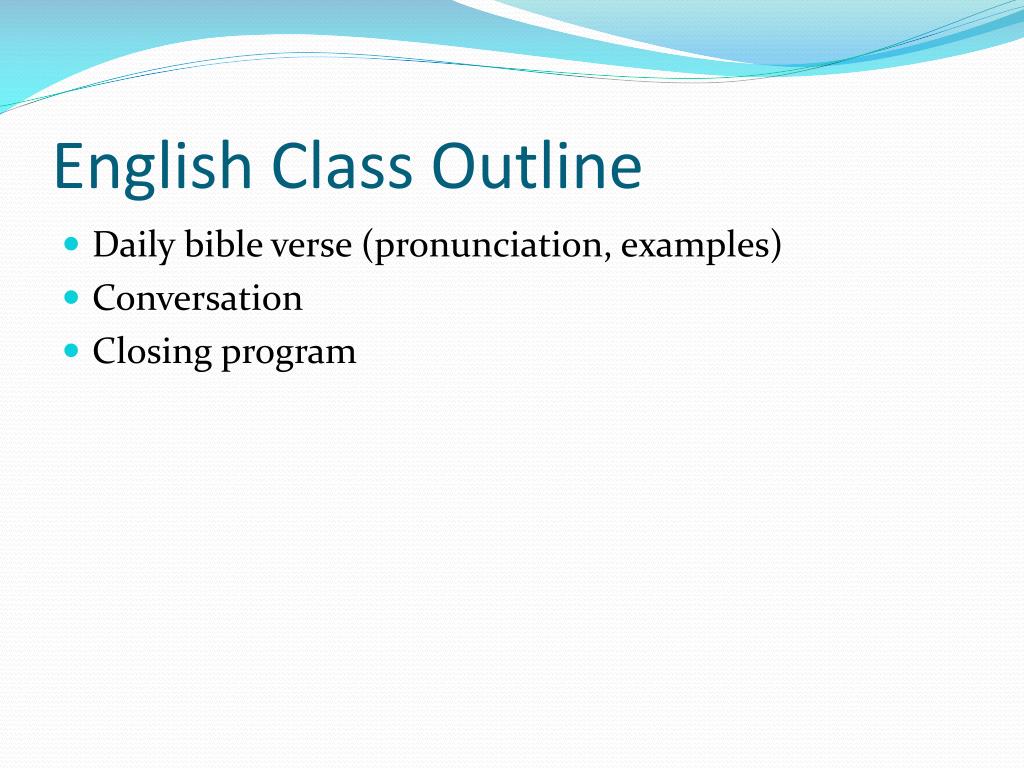 English Class Outline

- Daily bible verse (pronunciation, examples)
- Conversation
- Closing program